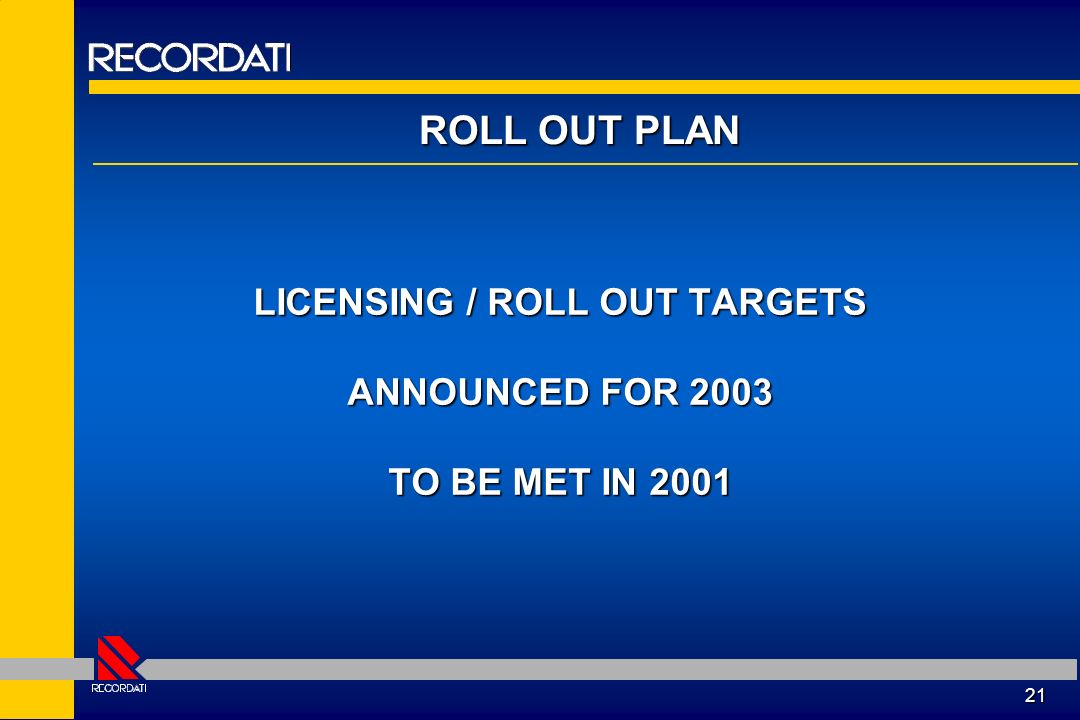 RECORDATI

ROLL OUT PLAN

LICENSING / ROLL OUT TARGETS

ANNOUNCED FOR 2003

TO BE MET IN 2001

RECORDATI

21